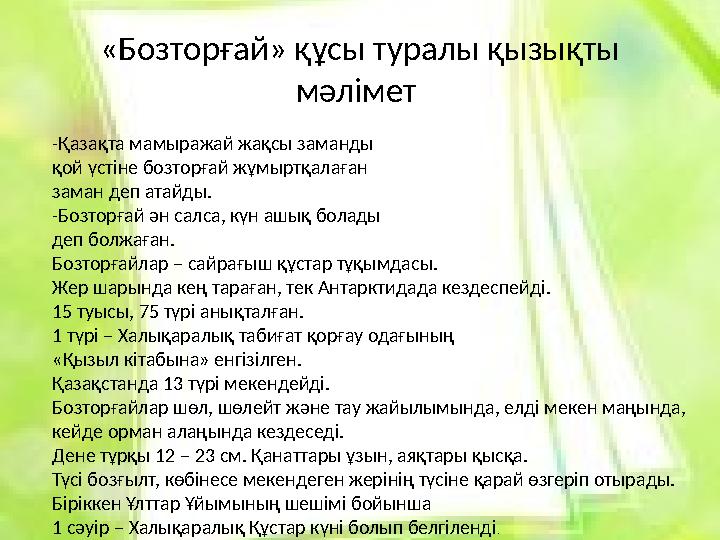 «Бозторғай» құсы туралы қызықты мәлімет

-Қазақта мамыражай жақсы заманды қой үстіне бозторғай жұмыртқалаған заман деп атайды.
-Бозторғай ән салса, күн ашық болады деп болжаған.
Бозторғайлар – сайрағыш құстар тұқымдасы.
Жер шарында кең тараған, тек Антарктидада кездеспейді.
15 туысы, 75 түрі анықталған.
1 түрі – Халықаралық табиғат қорғау одағының «Қызыл кітабына» енгізілген.
Қазақстанда 13 түрі мекендейді.
Бозторғайлар шөл, шөлейт және тау жайылымында, елді мекен маңында, кейде орман алаңында кездеседі.
Дене тұрқы 12 – 23 см. Қанаттары ұзын, аяқтары қысқа.
Түсі бозғылт, көбінесе мекендеген жерінің түсіне қарай өзгеріп отырады.
Біріккен Ұлттар Ұйымының шешімі бойынша
1 сәуір – Халықаралық Құстар күні болып белгіленді.